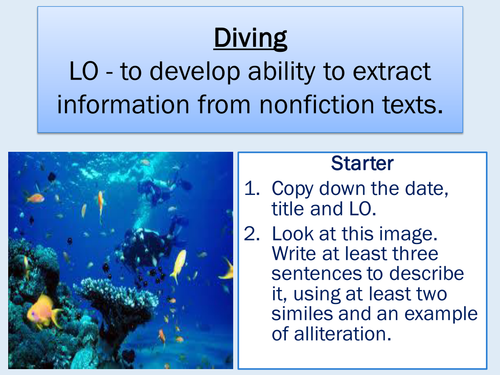 Diving
LO - to develop ability to extract information from nonfiction texts.

Starter
1. Copy down the date, title and LO.
2. Look at this image. Write at least three sentences to describe it, using at least two similes and an example of alliteration.